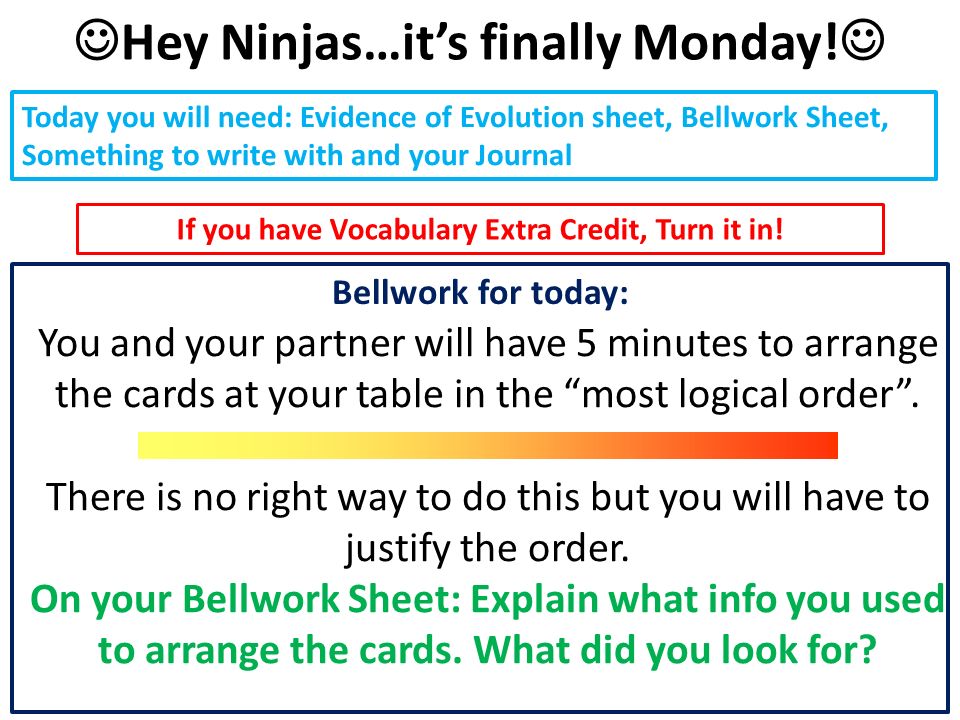 ☺Hey Ninjas…it’s finally Monday!☺

Today you will need: Evidence of Evolution sheet, Bellwork Sheet, Something to write with and your Journal

If you have Vocabulary Extra Credit, Turn it in!

Bellwork for today:

You and your partner will have 5 minutes to arrange the cards at your table in the “most logical order”.

There is no right way to do this but you will have to justify the order.

On your Bellwork Sheet: Explain what info you used to arrange the cards. What did you look for?